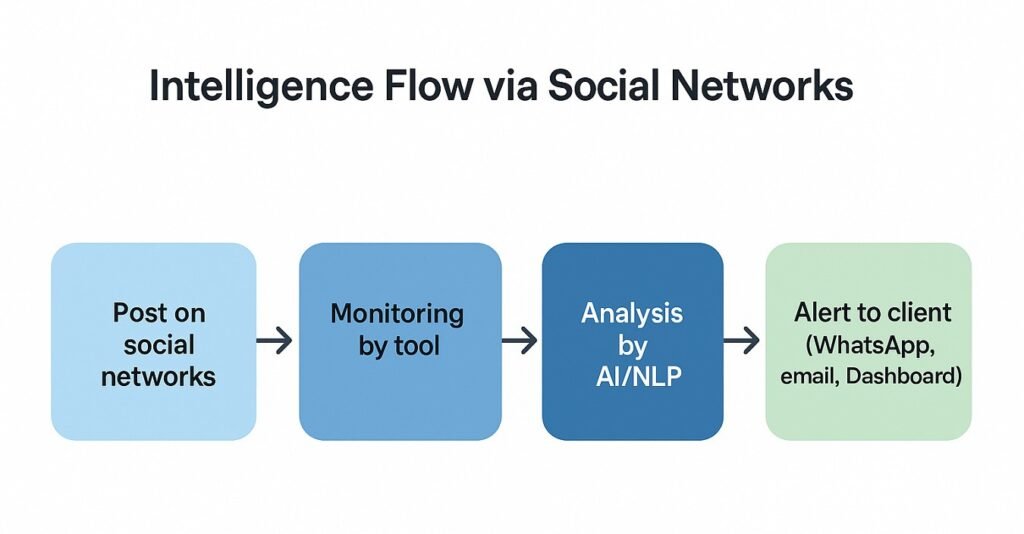 Intelligence Flow via Social Networks

Post on social networks

Monitoring by tool

Analysis by AI/NLP

Alert to client (WhatsApp, email, Dashboard)